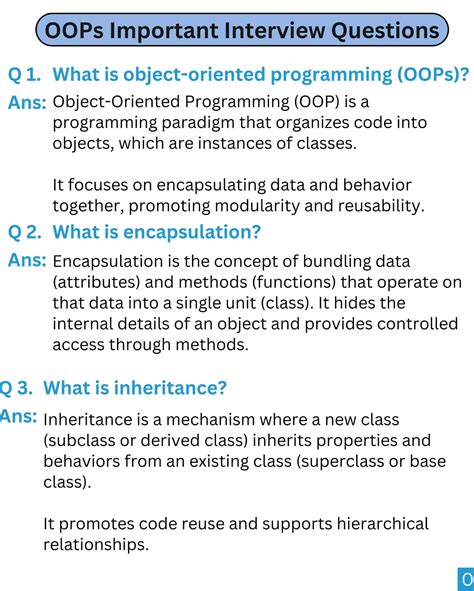 OOPs Important Interview Questions

Q 1. What is object-oriented programming (OOPs)?

Ans: Object-Oriented Programming (OOP) is a programming paradigm that organizes code into objects, which are instances of classes.

It focuses on encapsulating data and behavior together, promoting modularity and reusability.

Q 2. What is encapsulation?

Ans: Encapsulation is the concept of bundling data (attributes) and methods (functions) that operate on that data into a single unit (class). It hides the internal details of an object and provides controlled access through methods.

Q 3. What is inheritance?

Ans: Inheritance is a mechanism where a new class (subclass or derived class) inherits properties and behaviors from an existing class (superclass or base class).

It promotes code reuse and supports hierarchical relationships.

0